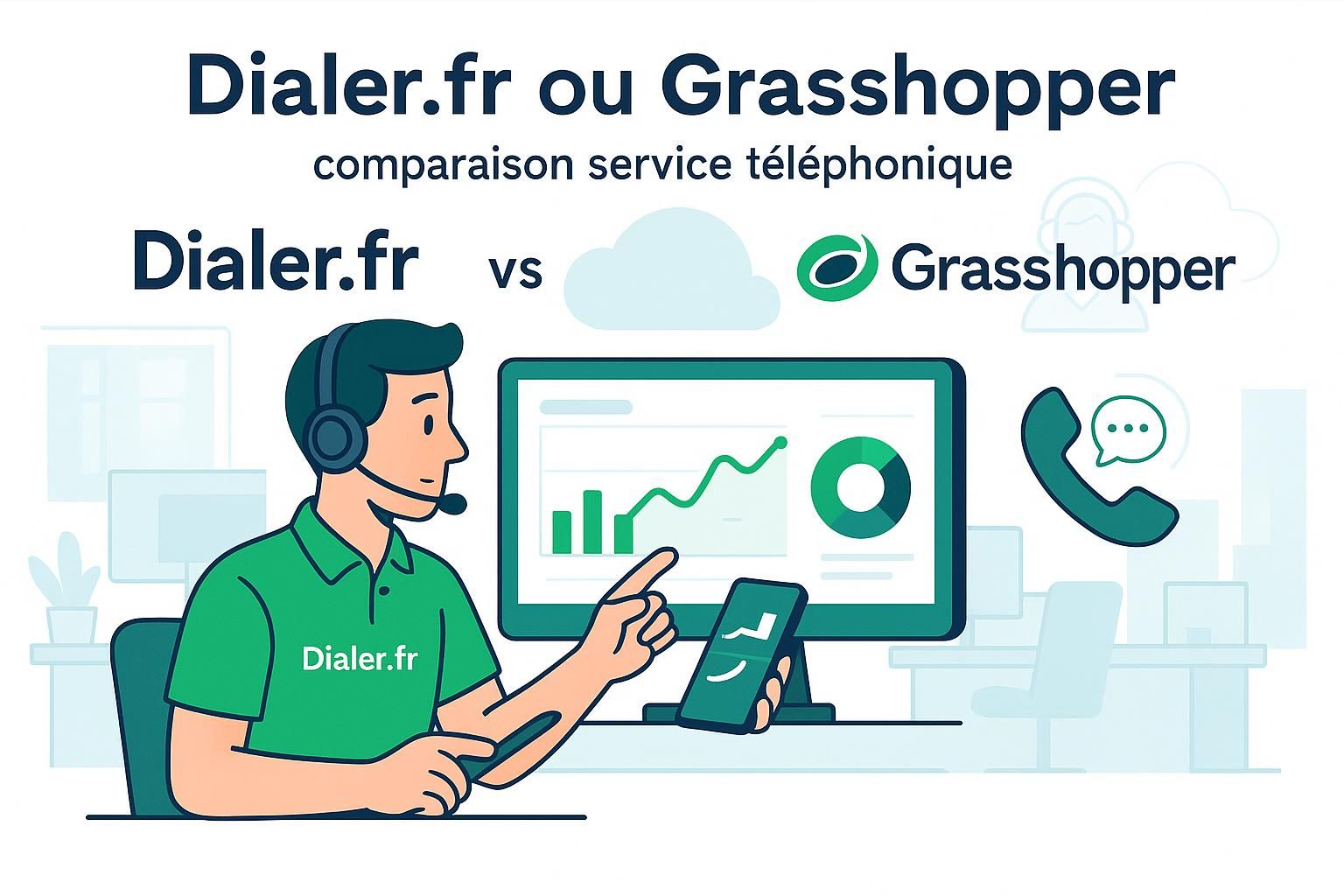 Dialer.fr ou Grasshopper
comparaison service téléphonique

Dialer.fr vs Grasshopper

Dialer.fr